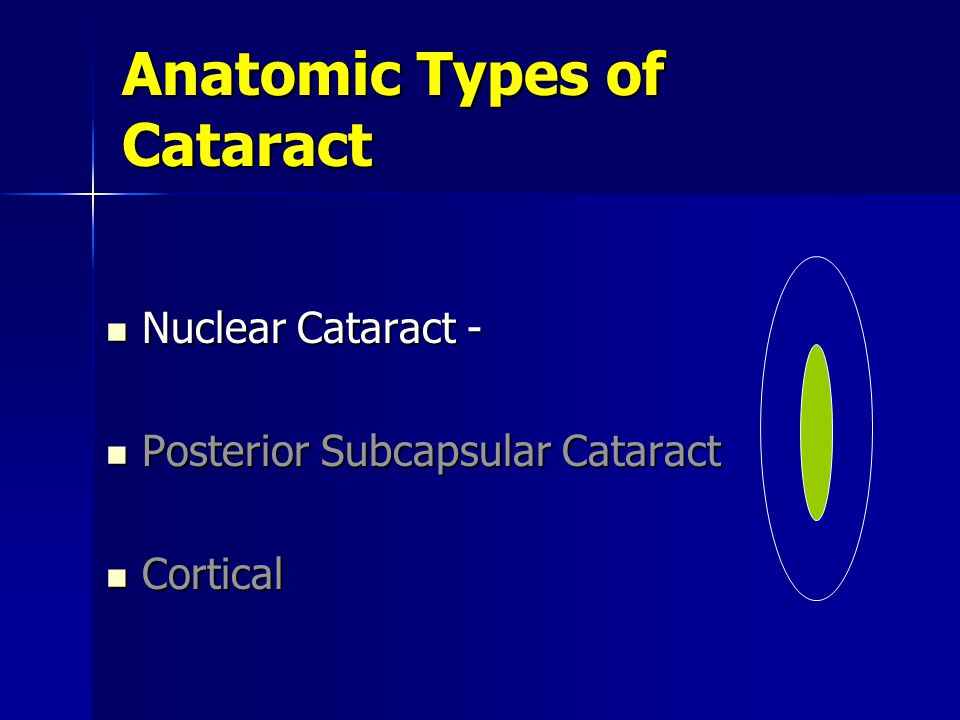 Anatomic Types of Cataract

- Nuclear Cataract -
- Posterior Subcapsular Cataract
- Cortical